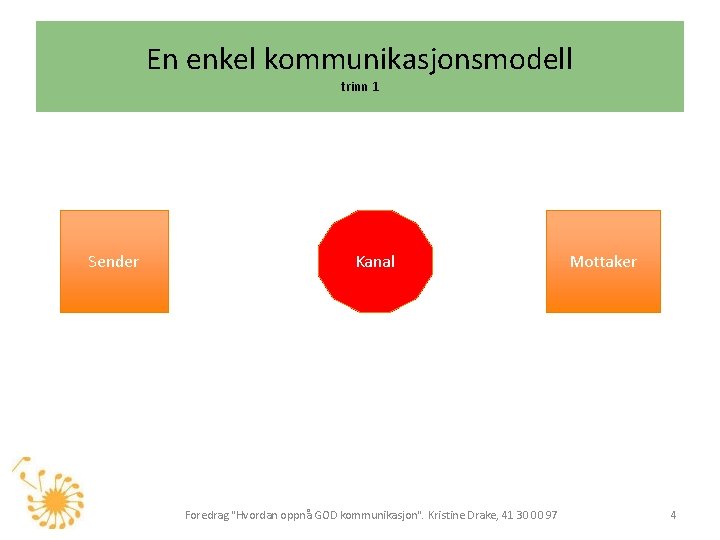 En enkel kommunikasjonsmodell
trinn 1

Sender

Kanal

Mottaker

Foredrag "Hvordan oppnå GOD kommunikasjon". Kristine Drake, 41 30 00 97

4